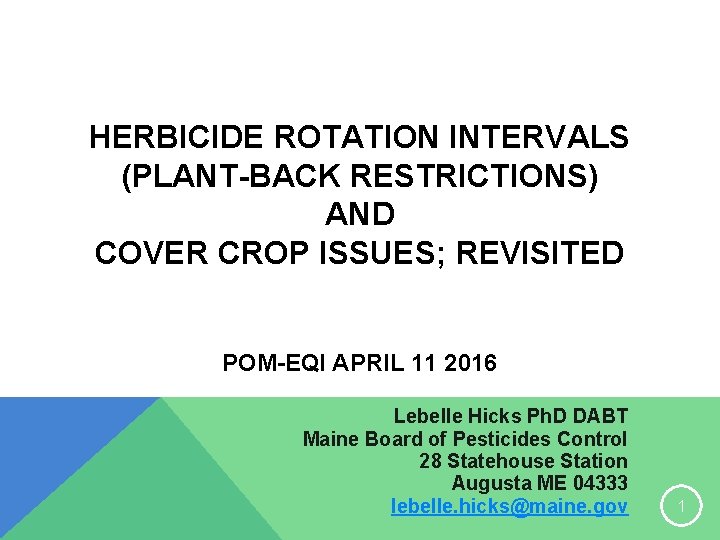 HERBICIDE ROTATION INTERVALS
(PLANT-BACK RESTRICTIONS)
AND
COVER CROP ISSUES; REVISITED

POM-EQI APRIL 11 2016

Lebelle Hicks PhD DABT
Maine Board of Pesticides Control
28 Statehouse Station
Augusta ME 04333
lebelle.hicks@maine.gov

1